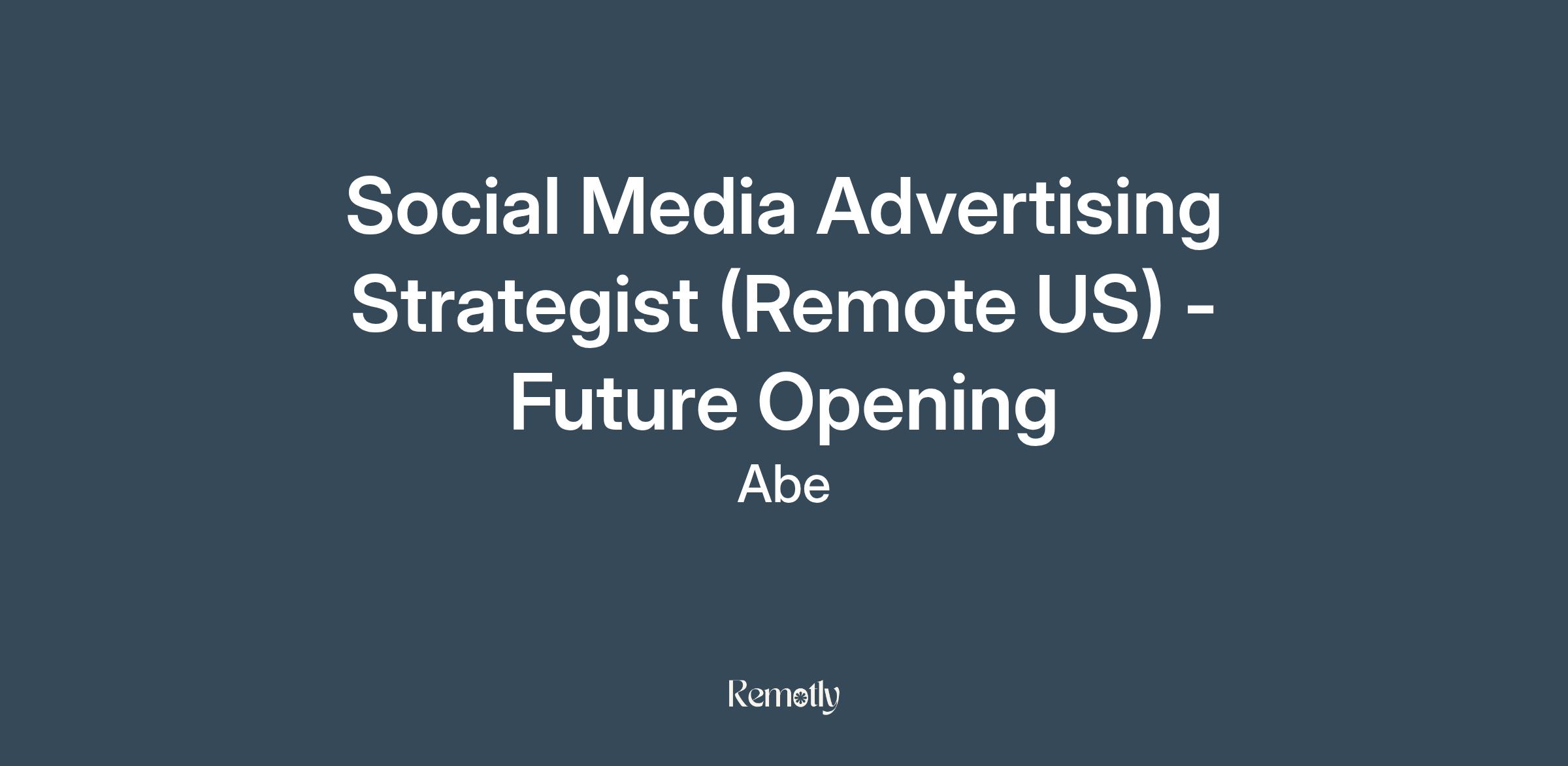 Social Media Advertising Strategist (Remote US) - Future Opening

Abe

Remotly